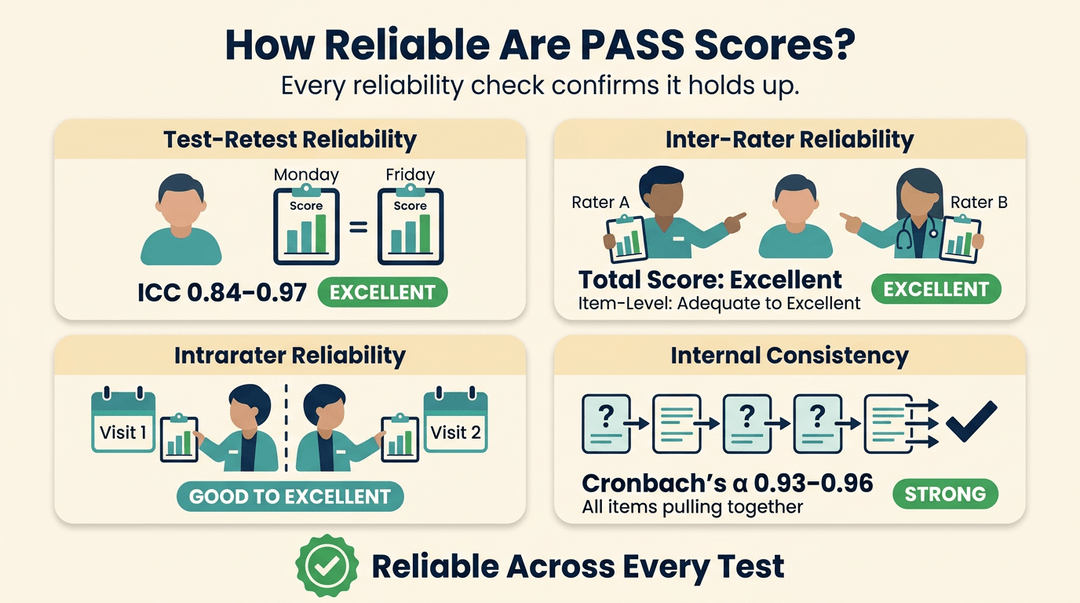 How Reliable Are PASS Scores?
Every reliability check confirms it holds up.

Test-Retest Reliability
Monday
Score
=
Friday
Score
ICC 0.84–0.97
EXCELLENT

Inter-Rater Reliability
Rater A
Rater B
Total Score: Excellent
Item-Level: Adequate to Excellent
EXCELLENT

Intrarater Reliability
Visit 1
Visit 2
GOOD TO EXCELLENT

Internal Consistency
?
?
?
Cronbach's α 0.93–0.96
All items pulling together
STRONG

Reliable Across Every Test